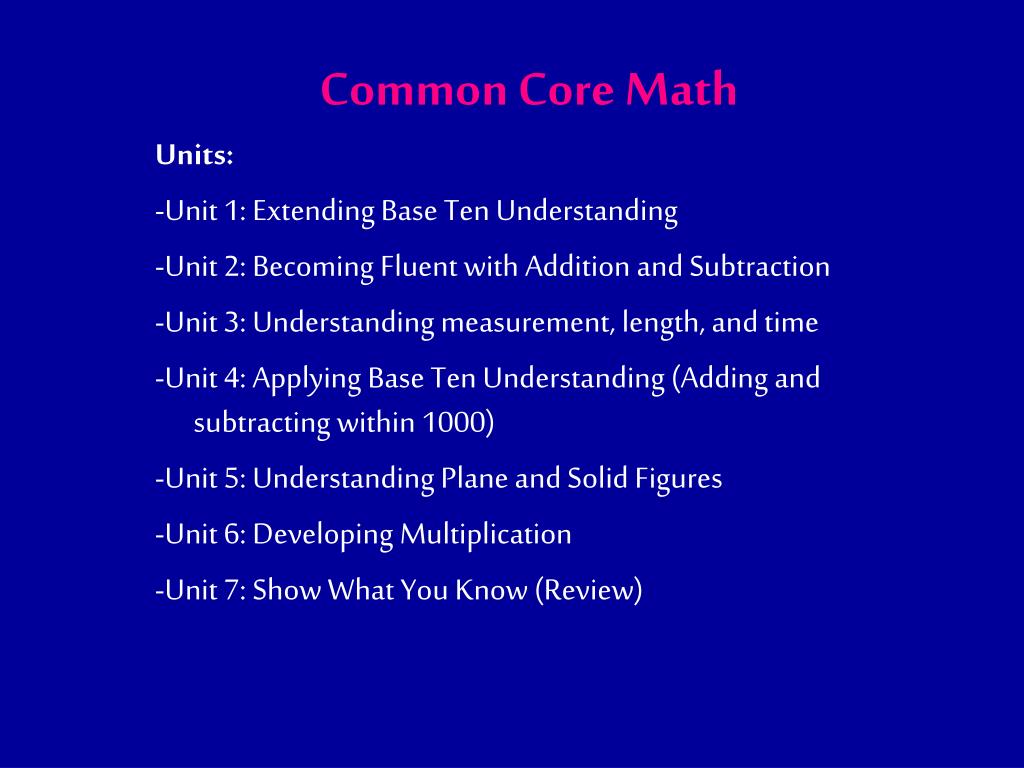 Common Core Math

Units:

-Unit 1: Extending Base Ten Understanding

-Unit 2: Becoming Fluent with Addition and Subtraction

-Unit 3: Understanding measurement, length, and time

-Unit 4: Applying Base Ten Understanding (Adding and subtracting within 1000)

-Unit 5: Understanding Plane and Solid Figures

-Unit 6: Developing Multiplication

-Unit 7: Show What You Know (Review)